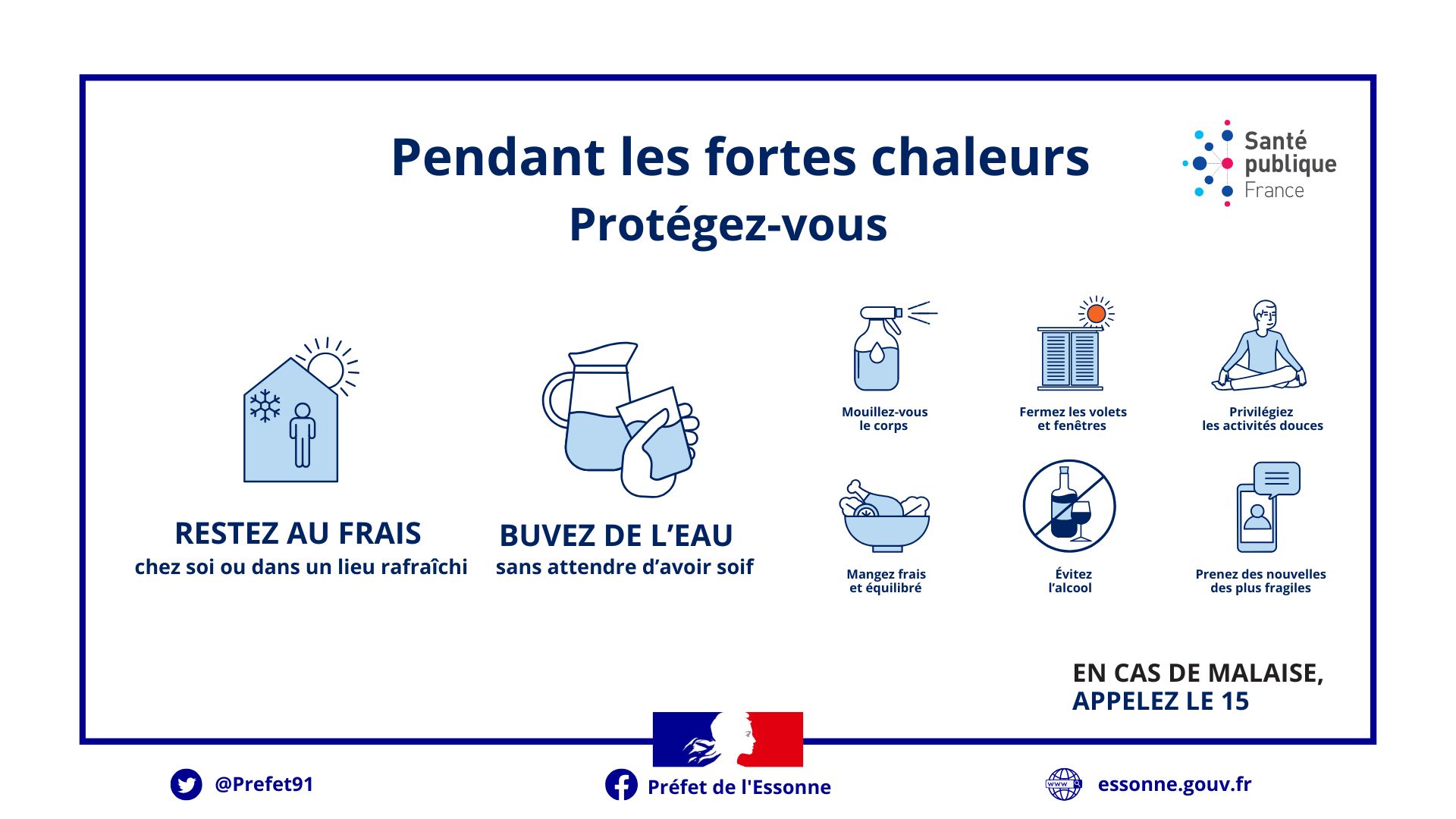 Pendant les fortes chaleurs

Protégez-vous

Santé publique France

RESTEZ AU FRAIS
chez soi ou dans un lieu rafraîchi

BUVEZ DE L'EAU
sans attendre d'avoir soif

Mouillez-vous le corps

Fermez les volets et fenêtres

Privilégiez les activités douces

Mangez frais et équilibré

Évitez l'alcool

Prenez des nouvelles des plus fragiles

EN CAS DE MALAISE, APPELEZ LE 15

@Prefet91

Préfet de l'Essonne

essonne.gouv.fr